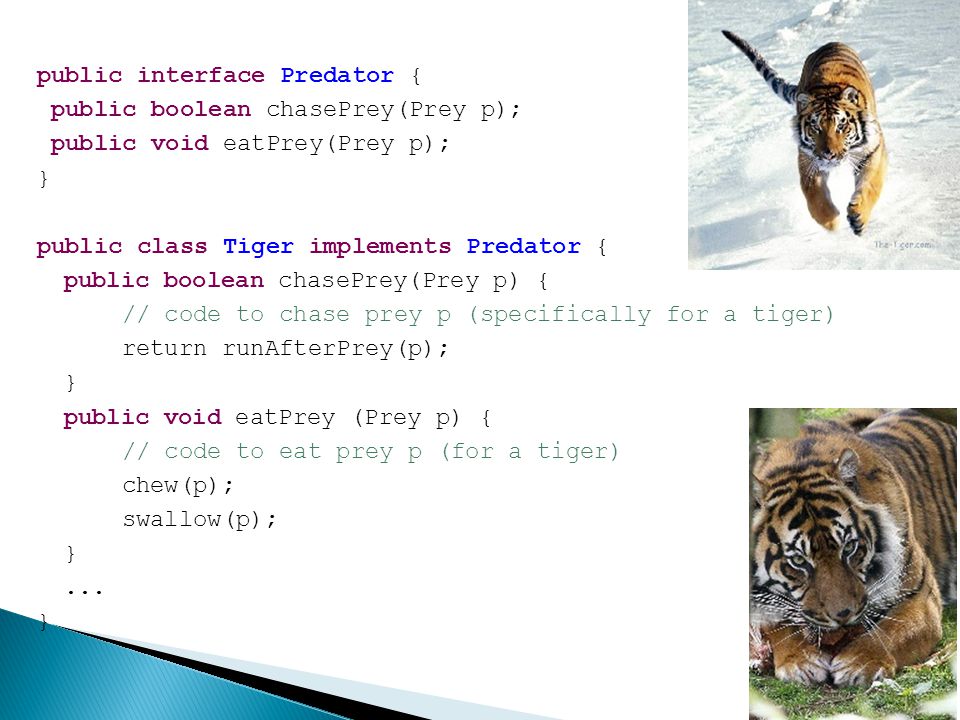 public interface Predator {
 public boolean chasePrey(Prey p);
 public void eatPrey(Prey p);
}

public class Tiger implements Predator {
  public boolean chasePrey(Prey p) {
      // code to chase prey p (specifically for a tiger)
      return runAfterPrey(p);
  }
  public void eatPrey (Prey p) {
      // code to eat prey p (for a tiger)
      chew(p);
      swallow(p);
  }
  ...
}

The-Tiger.com